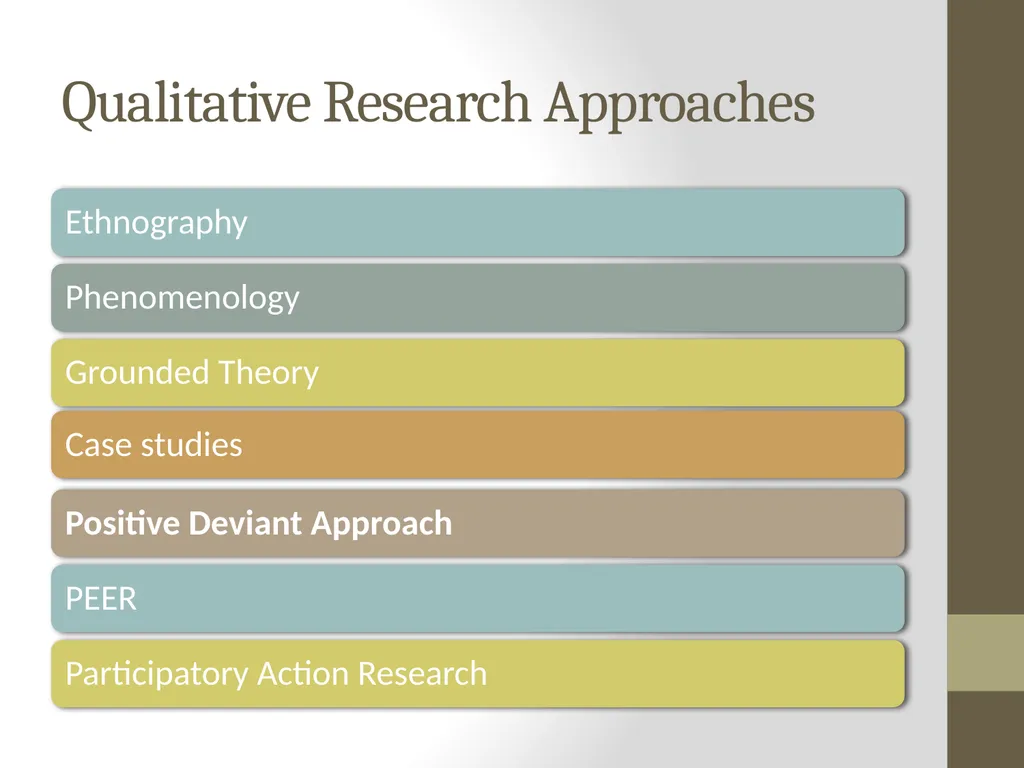 Qualitative Research Approaches

Ethnography

Phenomenology

Grounded Theory

Case studies

Positive Deviant Approach

PEER

Participatory Action Research